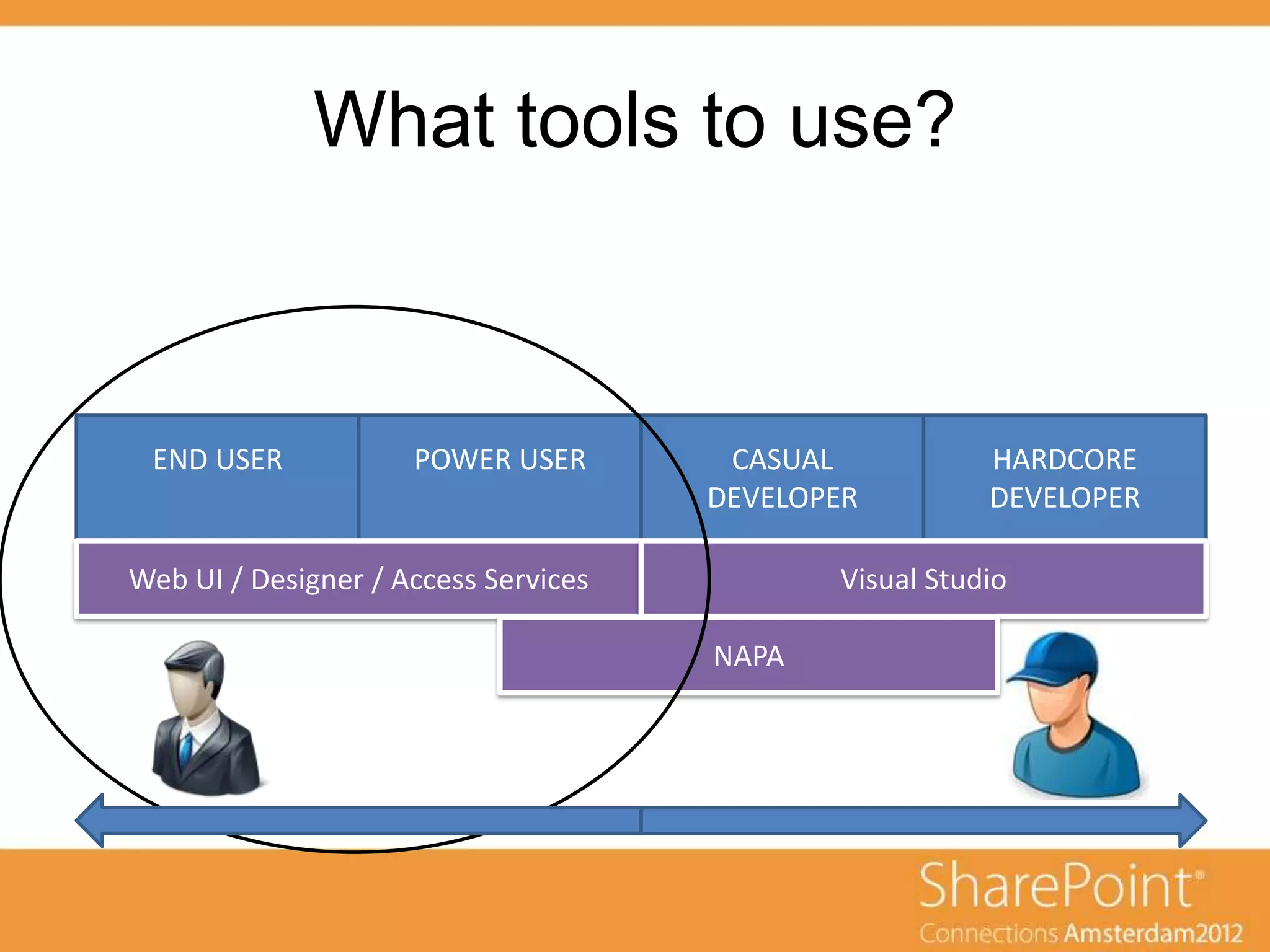 What tools to use?

END USER

POWER USER

CASUAL DEVELOPER

HARDCORE DEVELOPER

Web UI / Designer / Access Services

Visual Studio

NAPA

SharePoint®
Connections Amsterdam2012